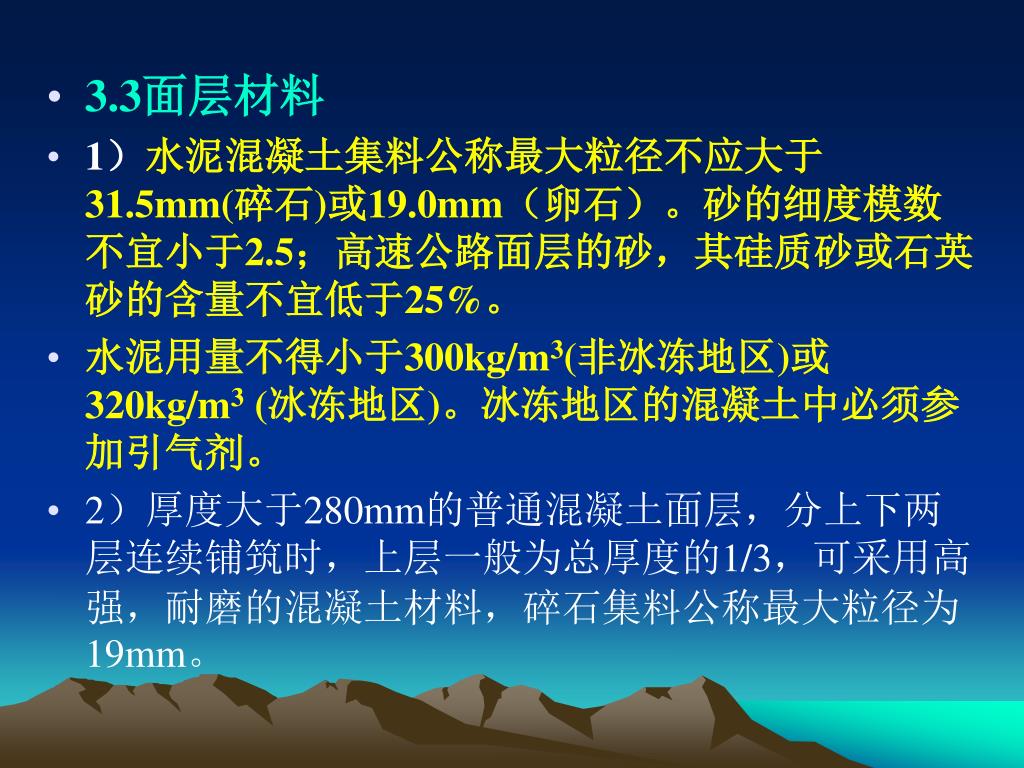 • 3.3面层材料

• 1）水泥混凝土集料公称最大粒径不应大于31.5mm(碎石)或19.0mm（卵石）。砂的细度模数不宜小于2.5；高速公路面层的砂，其硅质砂或石英砂的含量不宜低于25%。

• 水泥用量不得小于300kg/m$^3$(非冰冻地区)或320kg/m$^3$ (冰冻地区)。冰冻地区的混凝土中必须参加引气剂。

• 2）厚度大于280mm的普通混凝土面层，分上下两层连续铺筑时，上层一般为总厚度的1/3，可采用高强，耐磨的混凝土材料，碎石集料公称最大粒径为19mm。